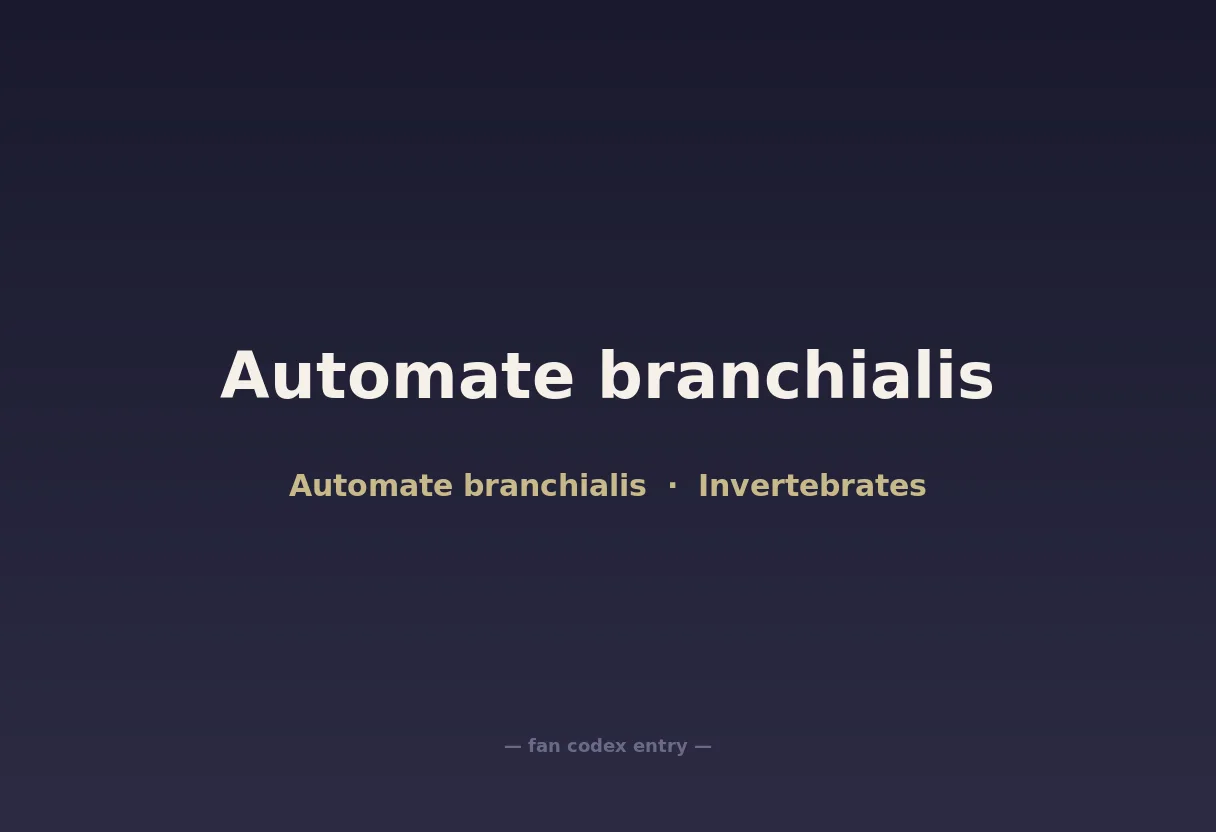 Automate branchialis

Automate branchialis · Invertebrates

— fan codex entry —